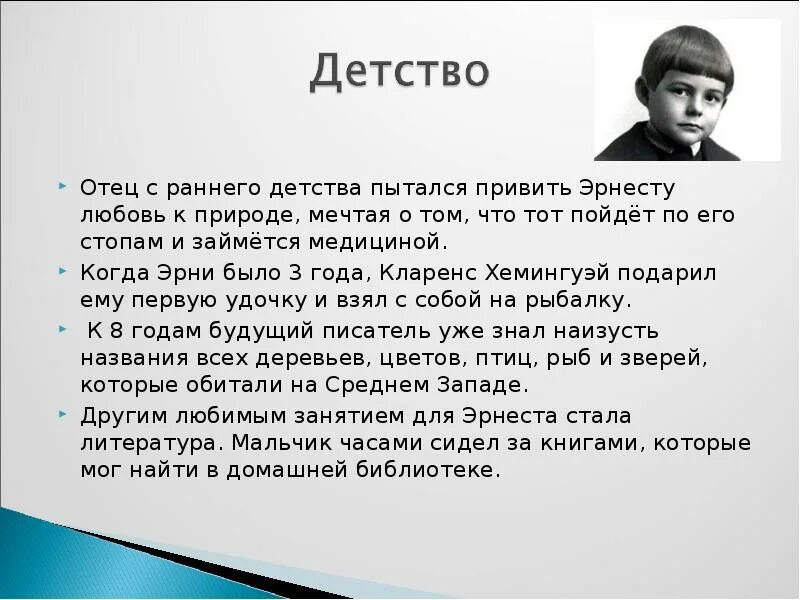 Детство

Отец с раннего детства пытался привить Эрнесту любовь к природе, мечтая о том, что тот пойдёт по его стопам и займётся медициной.

Когда Эрни было 3 года, Кларенс Хемингуэй подарил ему первую удочку и взял с собой на рыбалку.

К 8 годам будущий писатель уже знал наизусть названия всех деревьев, цветов, птиц, рыб и зверей, которые обитали на Среднем Западе.

Другим любимым занятием для Эрнеста стала литература. Мальчик часами сидел за книгами, которые мог найти в домашней библиотеке.